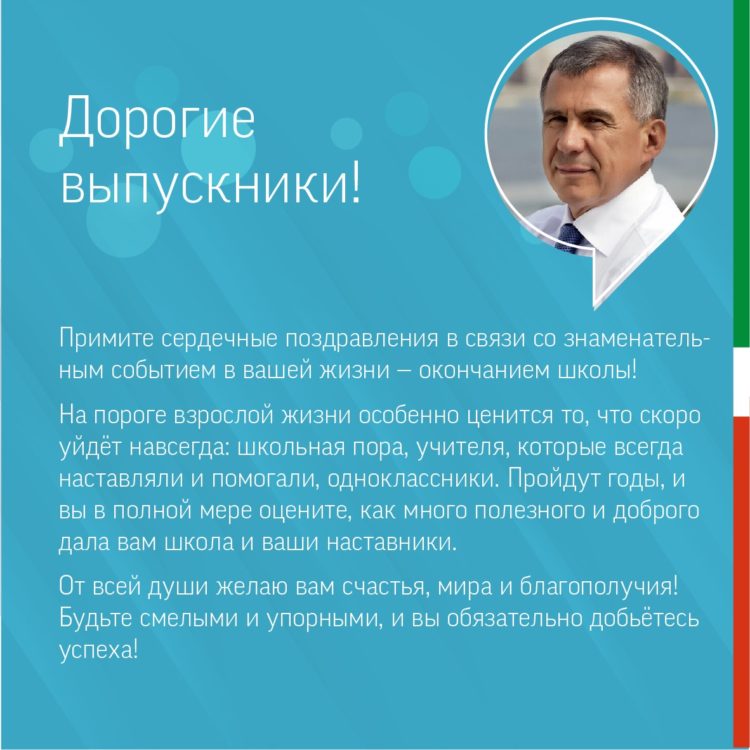 Дорогие выпускники!

Примите сердечные поздравления в связи со знаменательным событием в вашей жизни – окончанием школы!

На пороге взрослой жизни особенно ценится то, что скоро уйдёт навсегда: школьная пора, учителя, которые всегда наставляли и помогали, одноклассники. Пройдут годы, и вы в полной мере оцените, как много полезного и доброго дала вам школа и ваши наставники.

От всей души желаю вам счастья, мира и благополучия! Будьте смелыми и упорными, и вы обязательно добьётесь успеха!